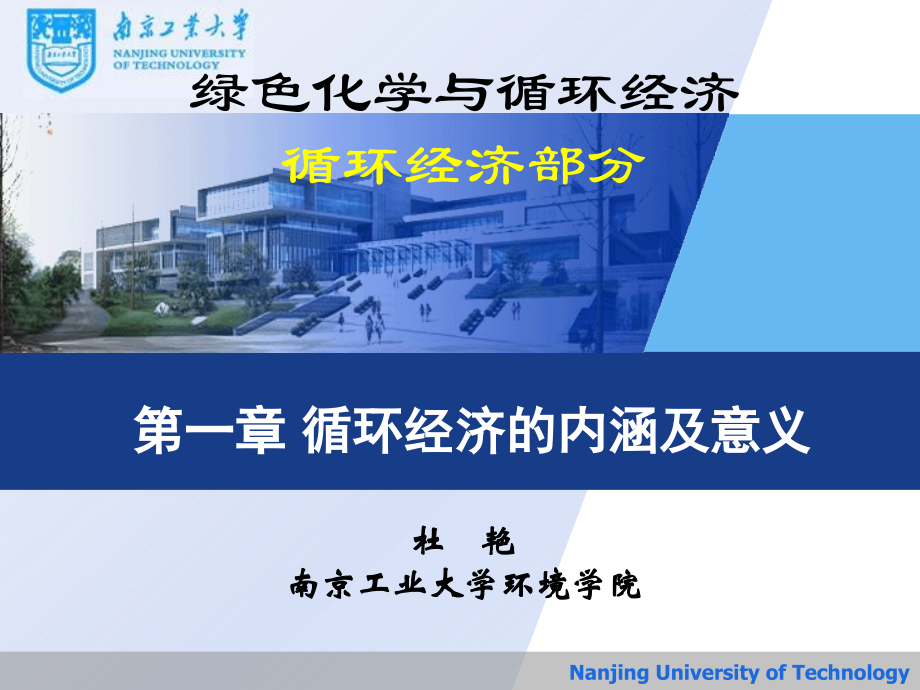 南京工业大学
NANJING UNIVERSITY OF TECHNOLOGY

绿色化学与循环经济

循环经济部分

第一章 循环经济的内涵及意义

杜 艳
南京工业大学环境学院

Nanjing University of Technology